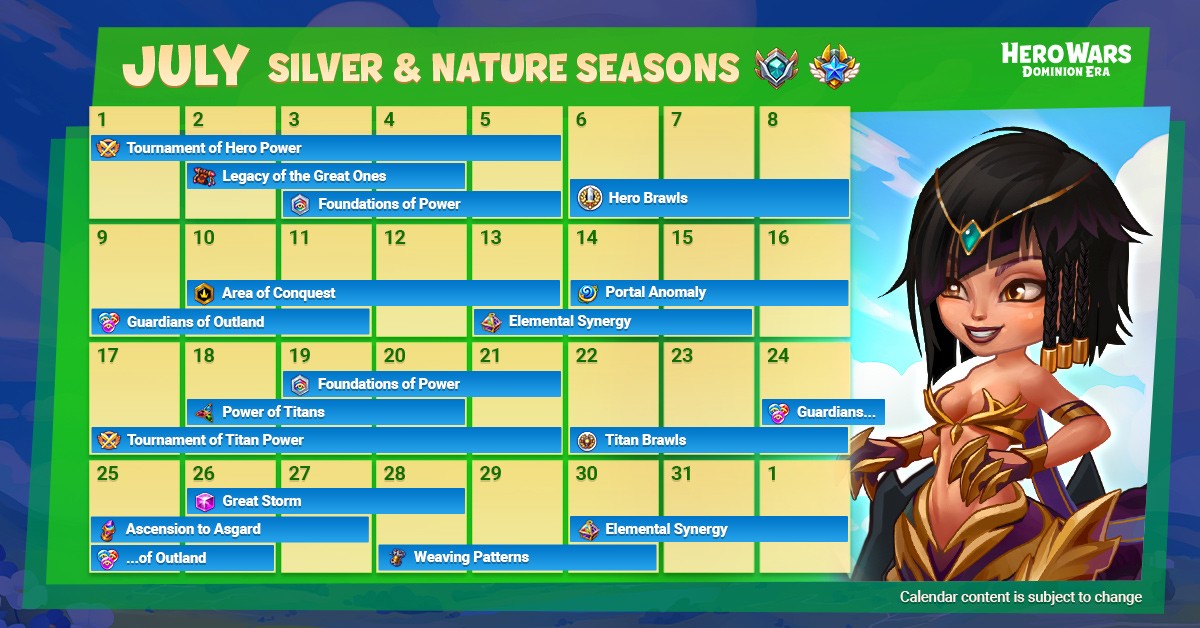 JULY SILVER & NATURE SEASONS

HERO WARS DOMINION ERA

1 2 3 4 5 6 7 8

Tournament of Hero Power

Legacy of the Great Ones

Foundations of Power

Hero Brawls

9 10 11 12 13 14 15 16

Area of Conquest

Portal Anomaly

Guardians of Outland

Elemental Synergy

17 18 19 20 21 22 23 24

Foundations of Power

Power of Titans

Guardians...

Tournament of Titan Power

Titan Brawls

25 26 27 28 29 30 31 1

Great Storm

Ascension to Asgard

Elemental Synergy

...of Outland

Weaving Patterns

Calendar content is subject to change